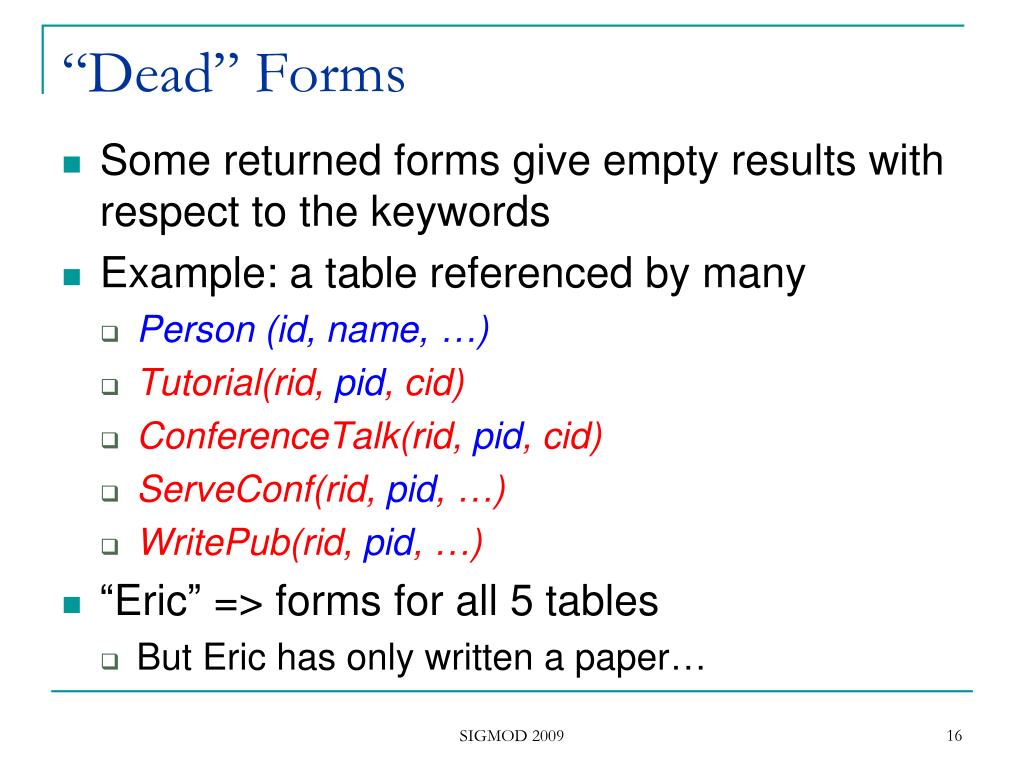 “Dead” Forms

Some returned forms give empty results with respect to the keywords

Example: a table referenced by many

Person (id, name, …)

Tutorial(rid, pid, cid)

ConferenceTalk(rid, pid, cid)

ServeConf(rid, pid, …)

WritePub(rid, pid, …)

“Eric” => forms for all 5 tables

But Eric has only written a paper…

SIGMOD 2009

16